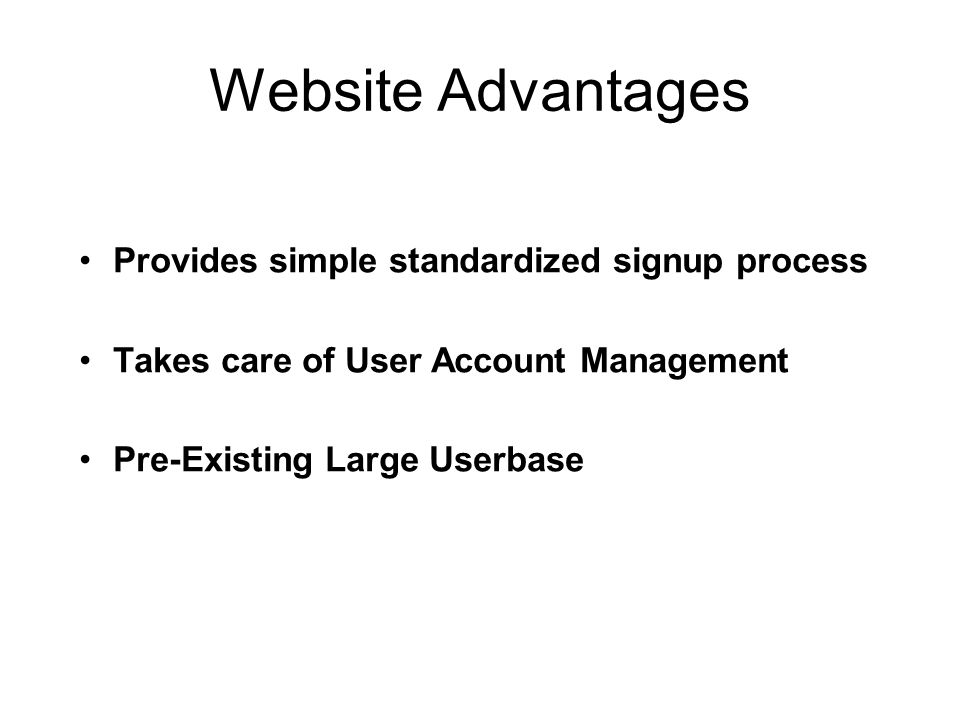 Website Advantages

• Provides simple standardized signup process

• Takes care of User Account Management

• Pre-Existing Large Userbase